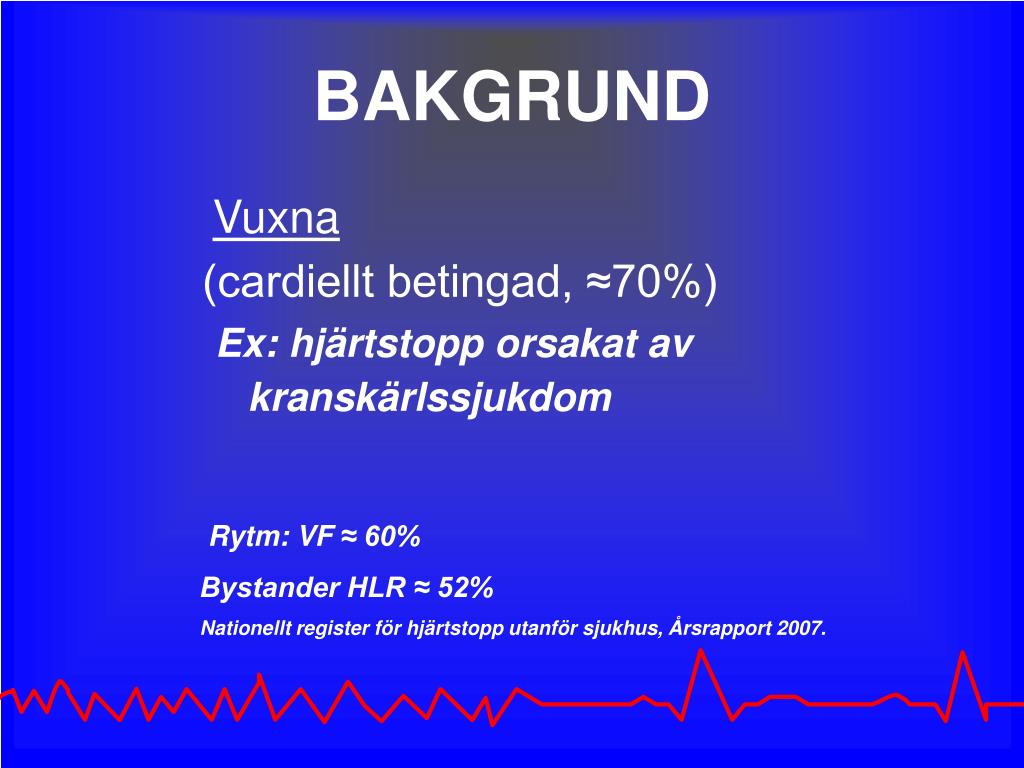 BAKGRUND

Vuxna

(cardiellt betingad, ≈70%)

Ex: hjärtstopp orsakat av kranskärlssjukdom

Rytm: VF ≈ 60%

Bystander HLR ≈ 52%

Nationellt register för hjärtstopp utanför sjukhus, Årsrapport 2007.